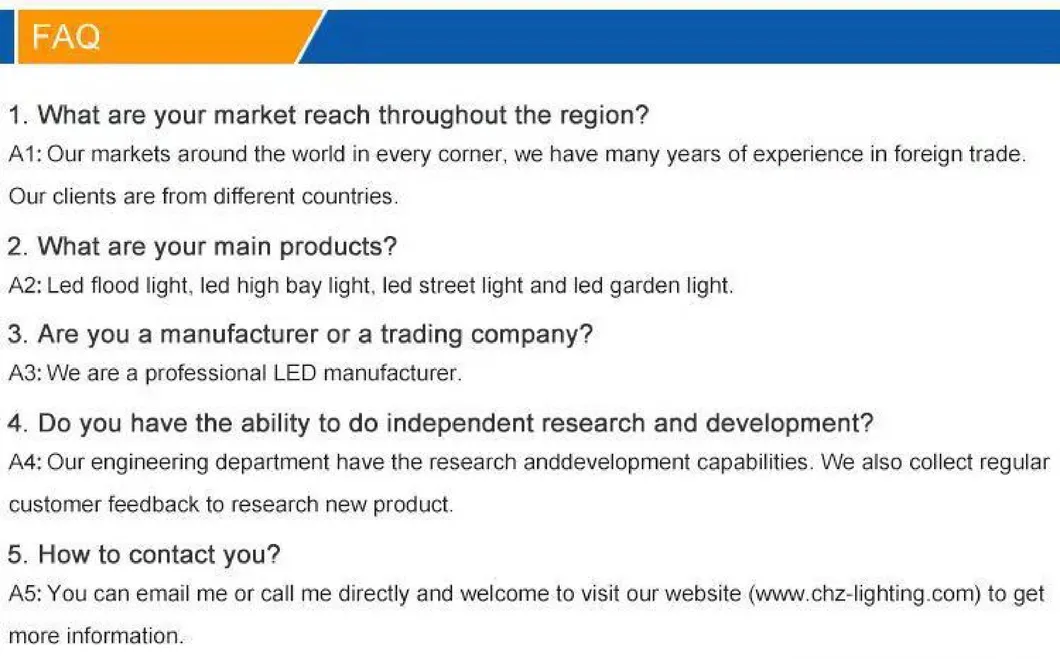 FAQ

1. What are your market reach throughout the region?

A1: Our markets around the world in every corner, we have many years of experience in foreign trade. Our clients are from different countries.

2. What are your main products?

A2: Led flood light, led high bay light, led street light and led garden light.

3. Are you a manufacturer or a trading company?

A3: We are a professional LED manufacturer.

4. Do you have the ability to do independent research and development?

A4: Our engineering department have the research anddevelopment capabilities. We also collect regular customer feedback to research new product.

5. How to contact you?

A5: You can email me or call me directly and welcome to visit our website (www.chz-lighting.com) to get more information.